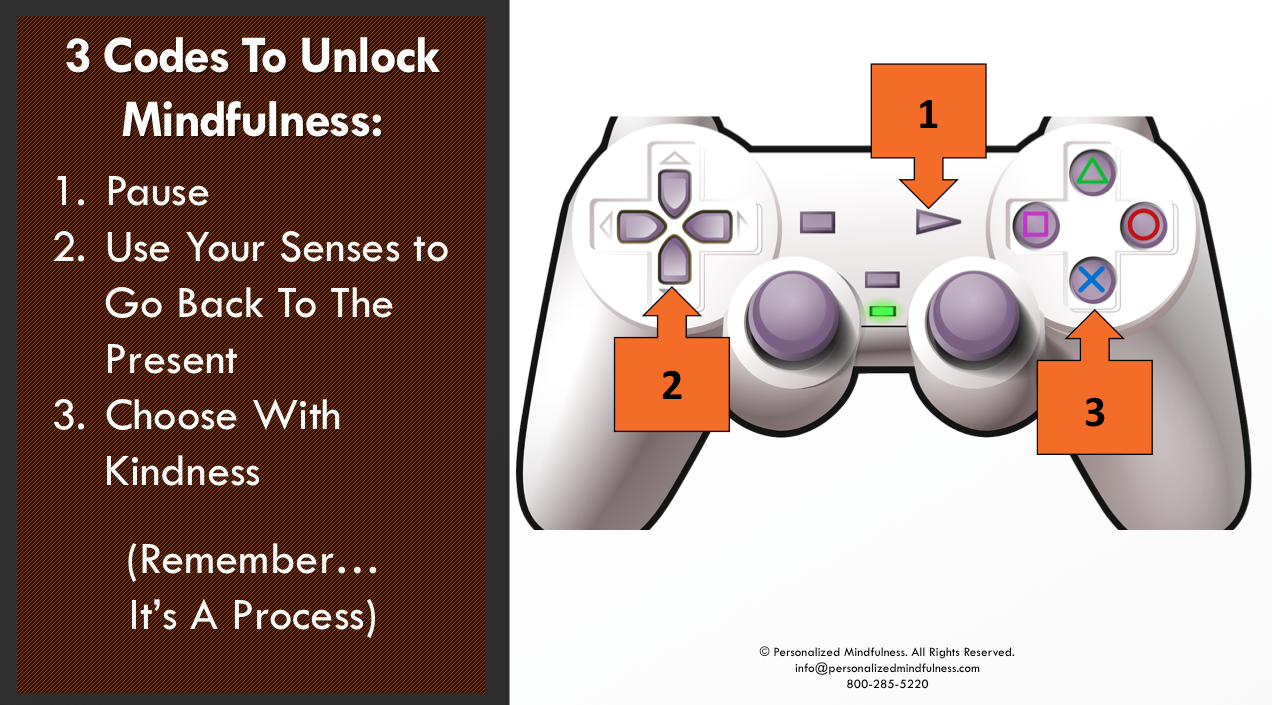 3 Codes To Unlock Mindfulness:

1. Pause
2. Use Your Senses to Go Back To The Present
3. Choose With Kindness

(Remember… It's A Process)

1

2

3

© Personalized Mindfulness. All Rights Reserved.
info@personalizedmindfulness.com
800-285-5220